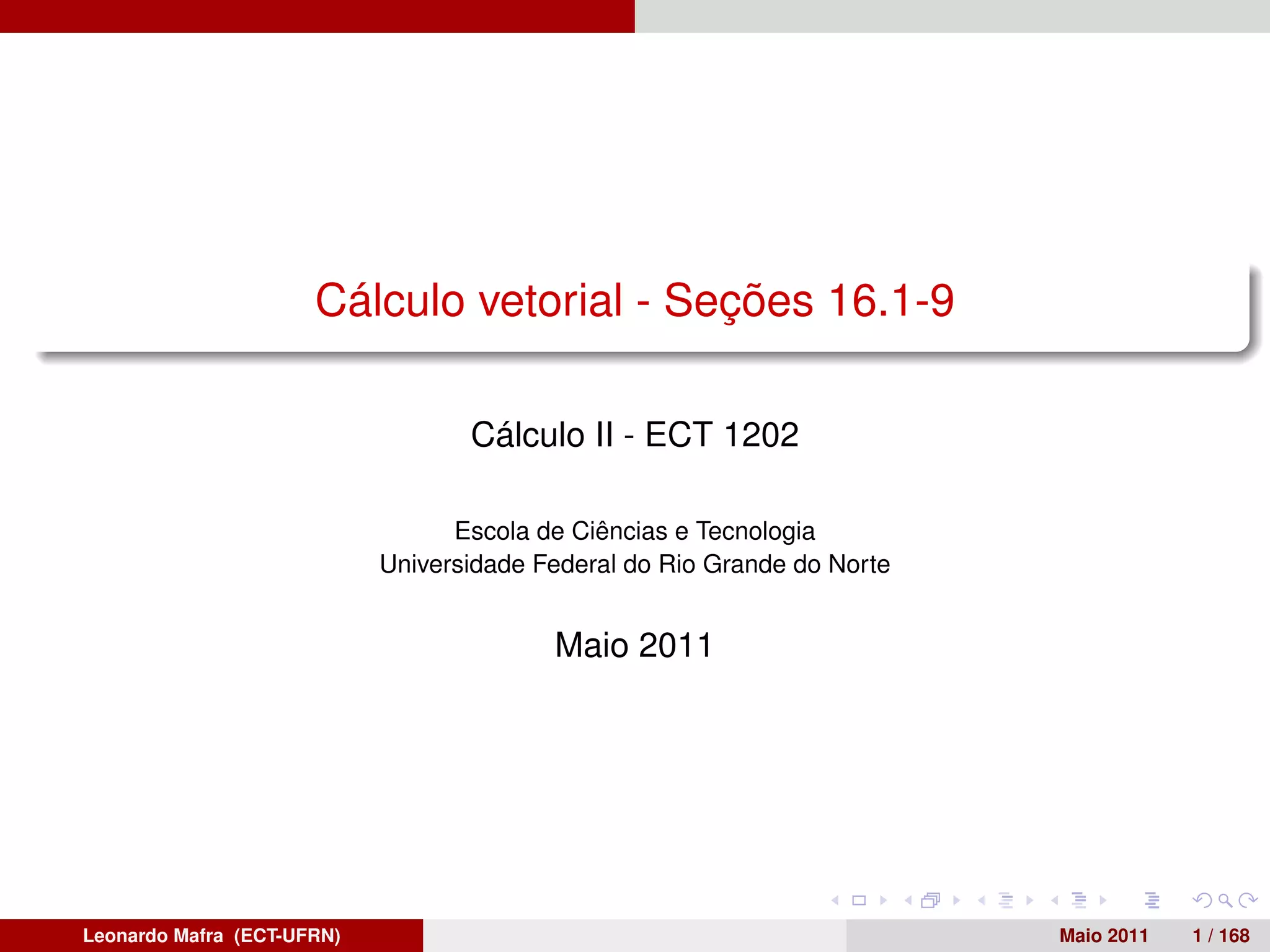 Cálculo vetorial - Seções 16.1-9

Cálculo II - ECT 1202

Escola de Ciências e Tecnologia
Universidade Federal do Rio Grande do Norte

Maio 2011

Leonardo Mafra (ECT-UFRN)

Maio 2011 1 / 168